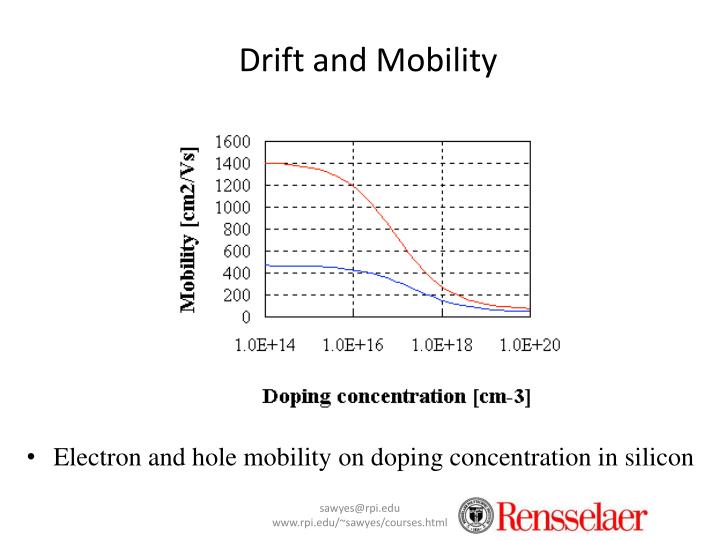 Drift and Mobility

Mobility [cm2/Vs]

1600
1400
1200
1000
800
600
400
200
0

1.0E+14 1.0E+16 1.0E+18 1.0E+20

Doping concentration [cm-3]

• Electron and hole mobility on doping concentration in silicon

sawyes@rpi.edu
www.rpi.edu/~sawyes/courses.html

Rensselaer